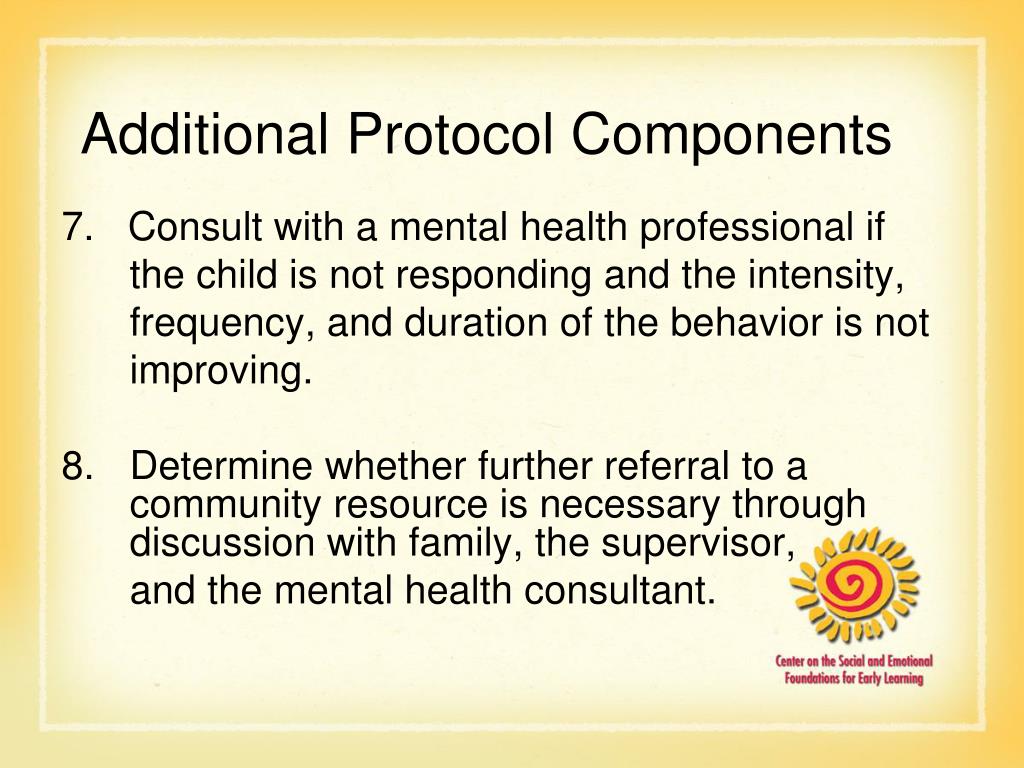 Additional Protocol Components

7. Consult with a mental health professional if the child is not responding and the intensity, frequency, and duration of the behavior is not improving.

8. Determine whether further referral to a community resource is necessary through discussion with family, the supervisor, and the mental health consultant.

Center on the Social and Emotional Foundations for Early Learning